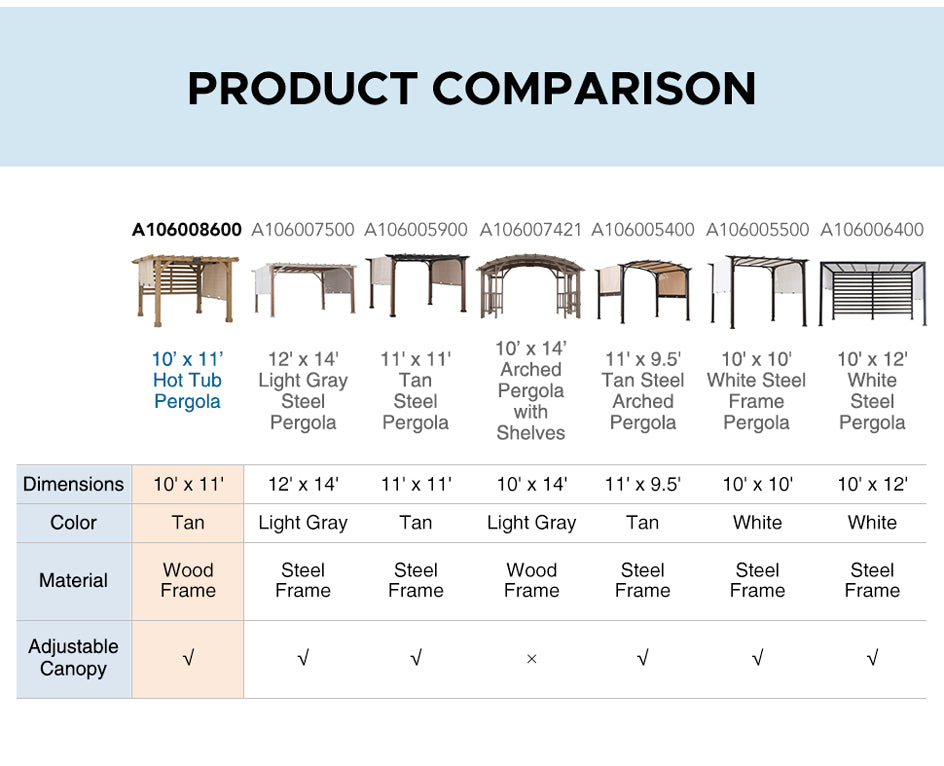 PRODUCT COMPARISON

| | A106008600 | A106007500 | A106005900 | A106007421 | A106005400 | A106005500 | A106006400 |
|---|---|---|---|---|---|---|---|
| | 10' x 11' Hot Tub Pergola | 12' x 14' Light Gray Steel Pergola | 11' x 11' Tan Steel Pergola | 10' x 14' Arched Pergola with Shelves | 11' x 9.5' Tan Steel Arched Pergola | 10' x 10' White Steel Frame Pergola | 10' x 12' White Steel Pergola |
| Dimensions | 10' x 11' | 12' x 14' | 11' x 11' | 10' x 14' | 11' x 9.5' | 10' x 10' | 10' x 12' |
| Color | Tan | Light Gray | Tan | Light Gray | Tan | White | White |
| Material | Wood Frame | Steel Frame | Steel Frame | Wood Frame | Steel Frame | Steel Frame | Steel Frame |
| Adjustable Canopy | √ | √ | √ | × | √ | √ | √ |